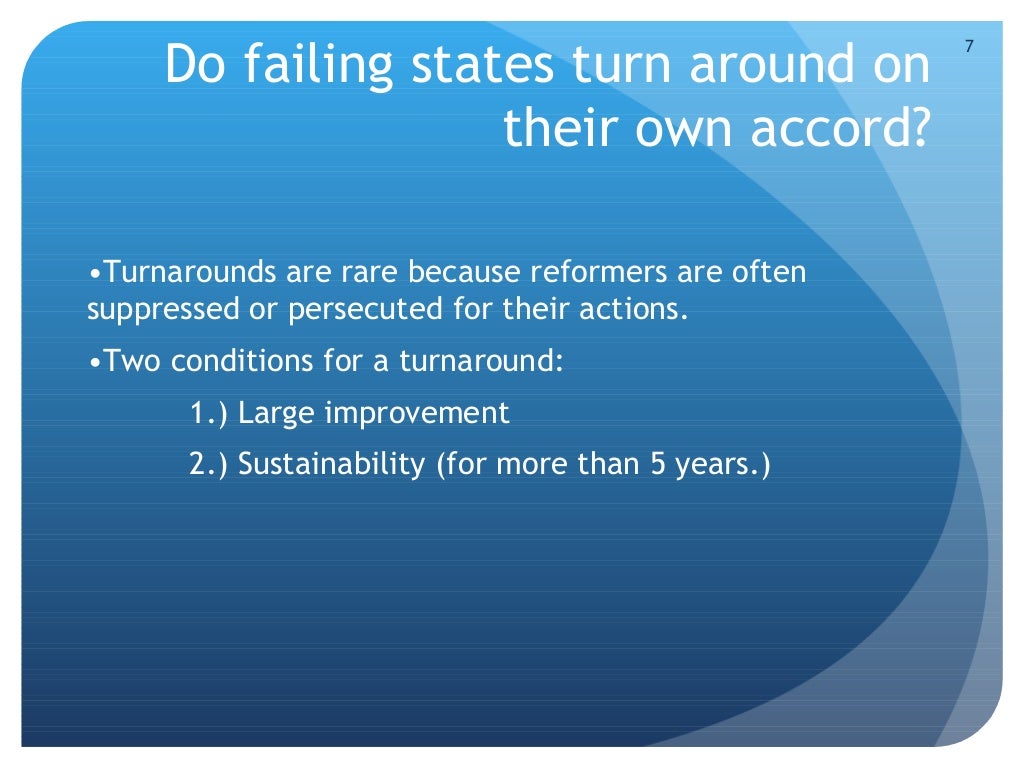 Do failing states turn around on their own accord?

7

•Turnarounds are rare because reformers are often suppressed or persecuted for their actions.

•Two conditions for a turnaround:

1.) Large improvement

2.) Sustainability (for more than 5 years.)